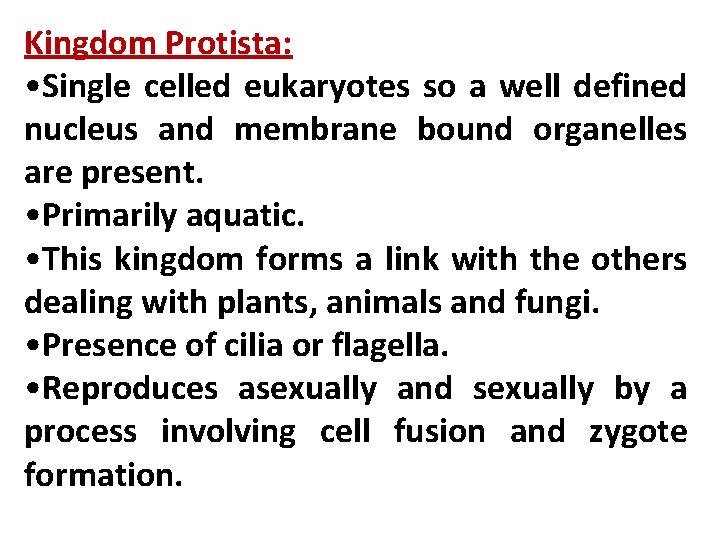 Kingdom Protista:

•Single celled eukaryotes so a well defined nucleus and membrane bound organelles are present.

•Primarily aquatic.

•This kingdom forms a link with the others dealing with plants, animals and fungi.

•Presence of cilia or flagella.

•Reproduces asexually and sexually by a process involving cell fusion and zygote formation.